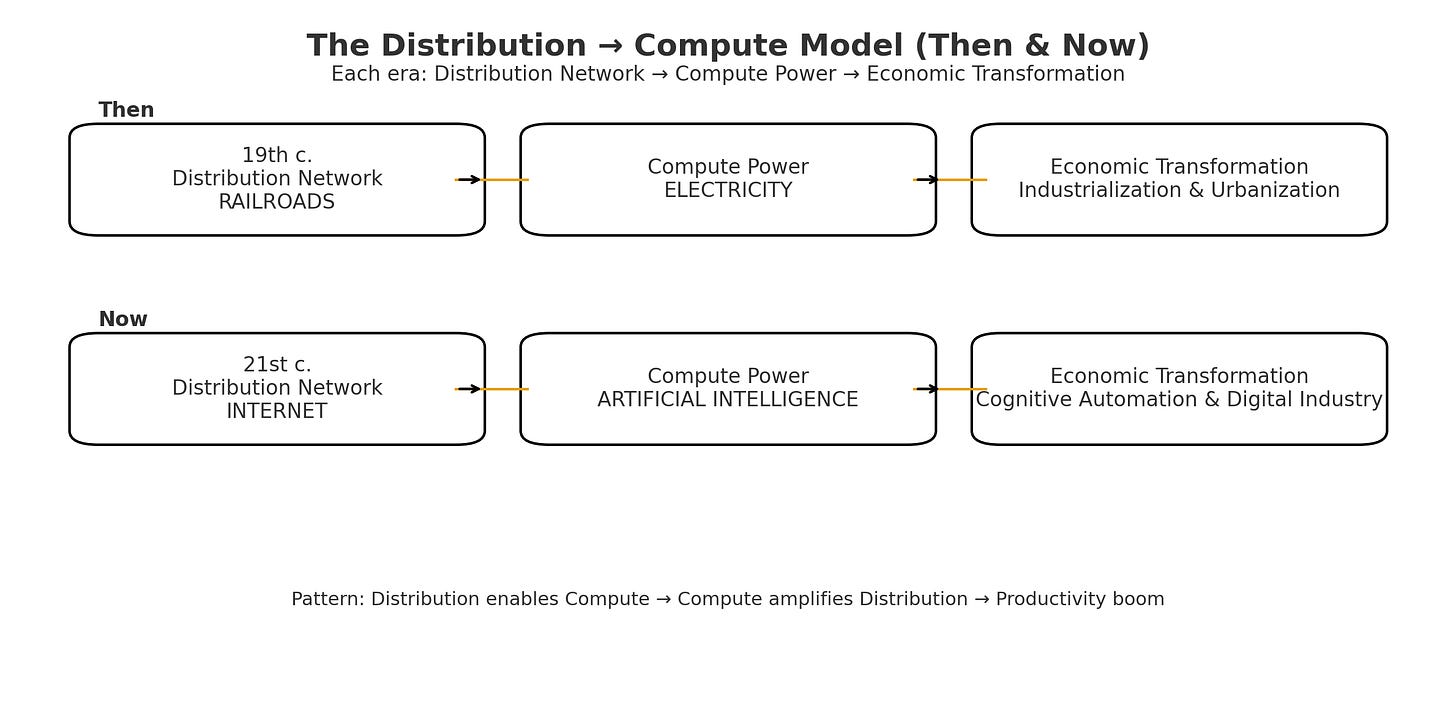 The Distribution → Compute Model (Then & Now)
Each era: Distribution Network → Compute Power → Economic Transformation

Then

19th c.
Distribution Network
RAILROADS

Compute Power
ELECTRICITY

Economic Transformation
Industrialization & Urbanization

Now

21st c.
Distribution Network
INTERNET

Compute Power
ARTIFICIAL INTELLIGENCE

Economic Transformation
Cognitive Automation & Digital Industry

Pattern: Distribution enables Compute → Compute amplifies Distribution → Productivity boom